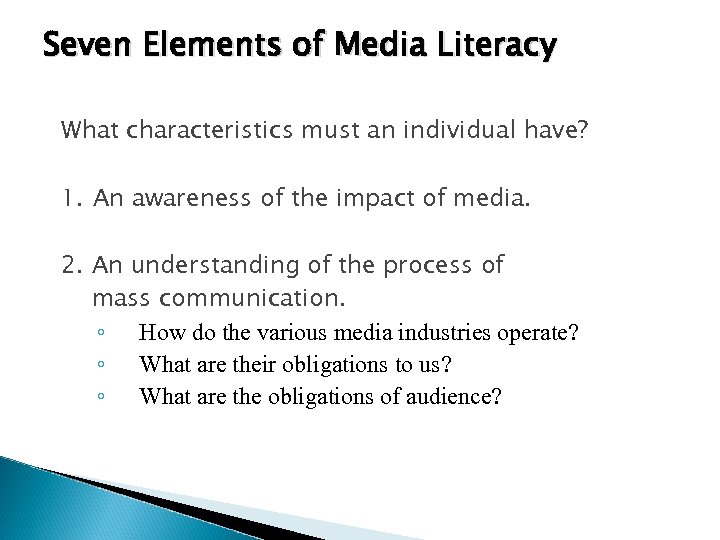 Seven Elements of Media Literacy

What characteristics must an individual have?

1. An awareness of the impact of media.

2. An understanding of the process of mass communication.
◦ How do the various media industries operate?
◦ What are their obligations to us?
◦ What are the obligations of audience?